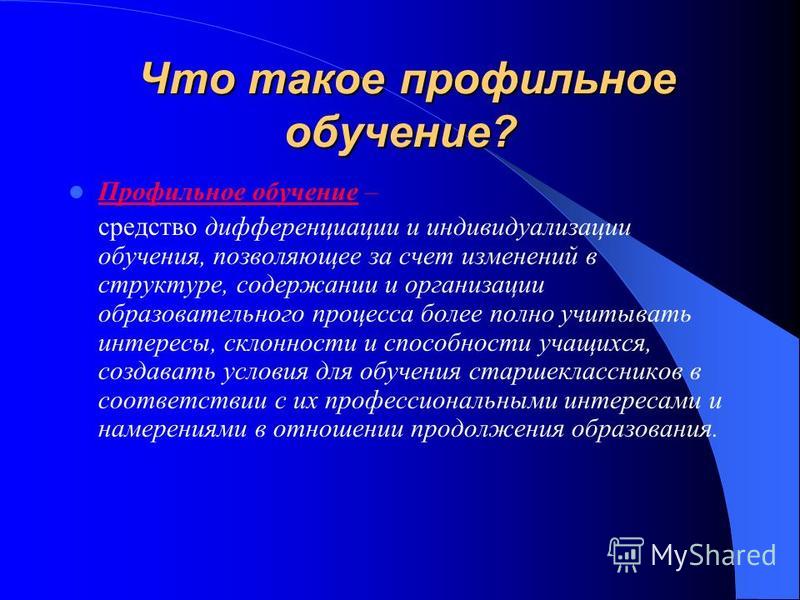 Что такое профильное обучение?

Профильное обучение –

средство дифференциации и индивидуализации обучения, позволяющее за счет изменений в структуре, содержании и организации образовательного процесса более полно учитывать интересы, склонности и способности учащихся, создавать условия для обучения старшеклассников в соответствии с их профессиональными интересами и намерениями в отношении продолжения образования.

MyShared